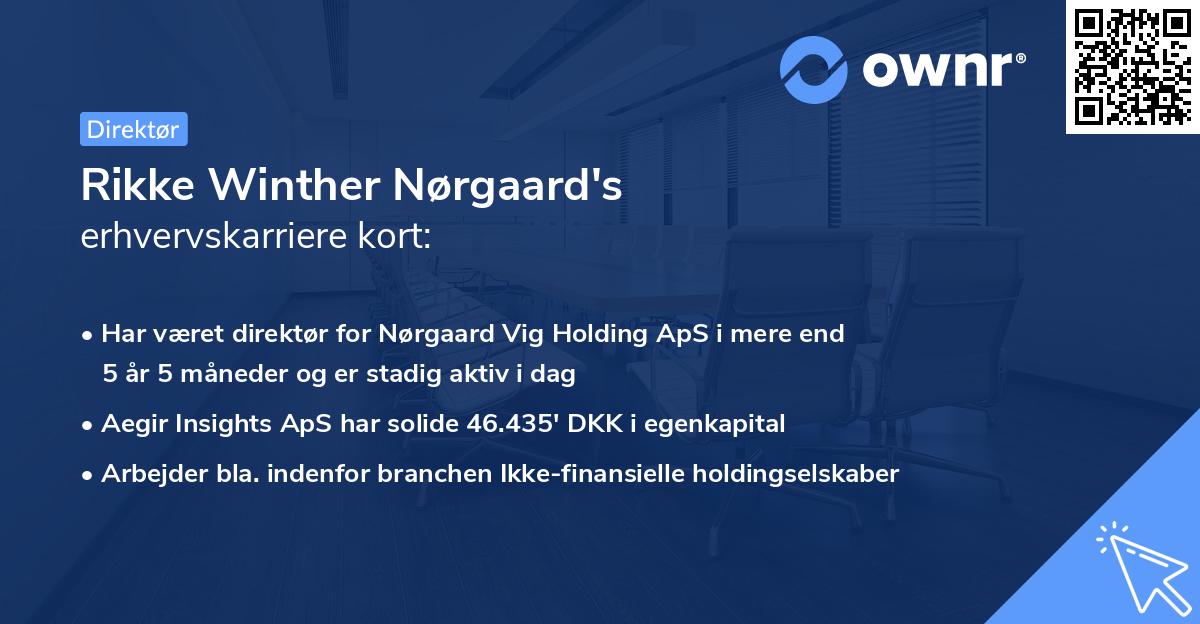 ownr®

Direktør

Rikke Winther Nørgaard's
erhvervskarriere kort:

• Har været direktør for Nørgaard Vig Holding ApS i mere end 5 år 5 måneder og er stadig aktiv i dag
• Aegir Insights ApS har solide 46.435' DKK i egenkapital
• Arbejder bla. indenfor branchen Ikke-finansielle holdingselskaber